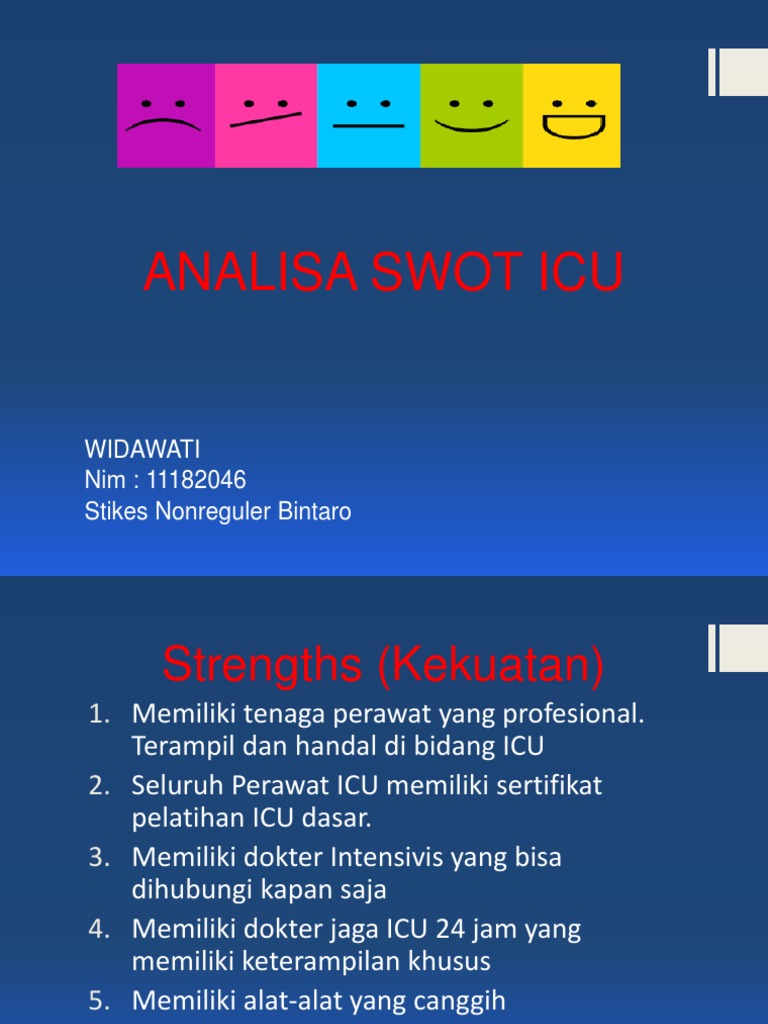 ANALISA SWOT ICU

WIDAWATI
Nim : 11182046
Stikes Nonreguler Bintaro

Strengths (Kekuatan)

1. Memiliki tenaga perawat yang profesional. Terampil dan handal di bidang ICU
2. Seluruh Perawat ICU memiliki sertifikat pelatihan ICU dasar.
3. Memiliki dokter Intensivis yang bisa dihubungi kapan saja
4. Memiliki dokter jaga ICU 24 jam yang memiliki keterampilan khusus
5. Memiliki alat-alat yang canggih